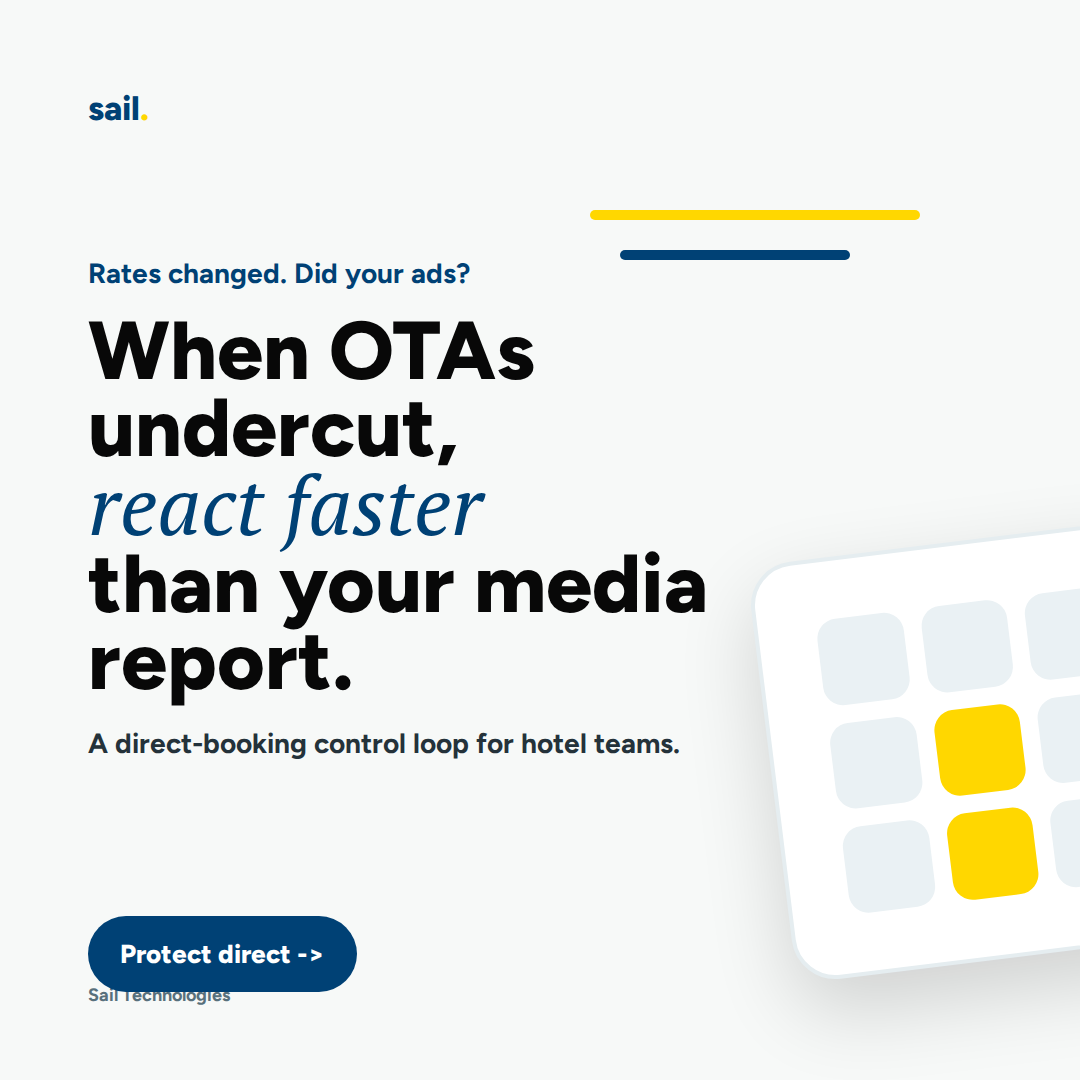 sail.

Rates changed. Did your ads?

When OTAs undercut, react faster than your media report.

A direct-booking control loop for hotel teams.

Protect direct ->

Sail Technologies